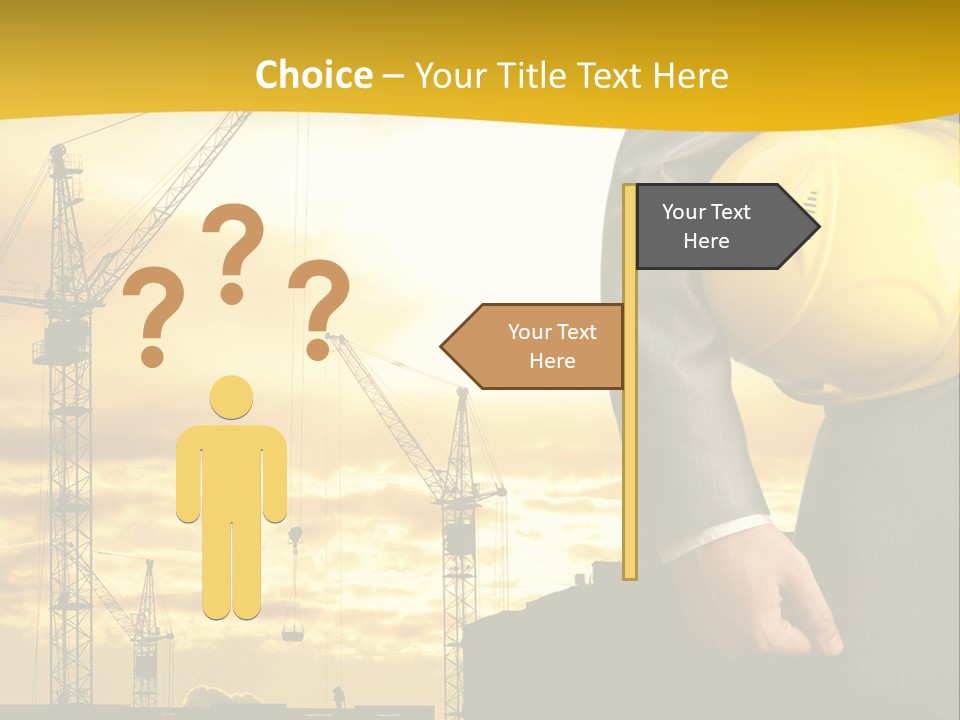 Choice – Your Title Text Here

? ? ?

Your Text Here

Your Text Here